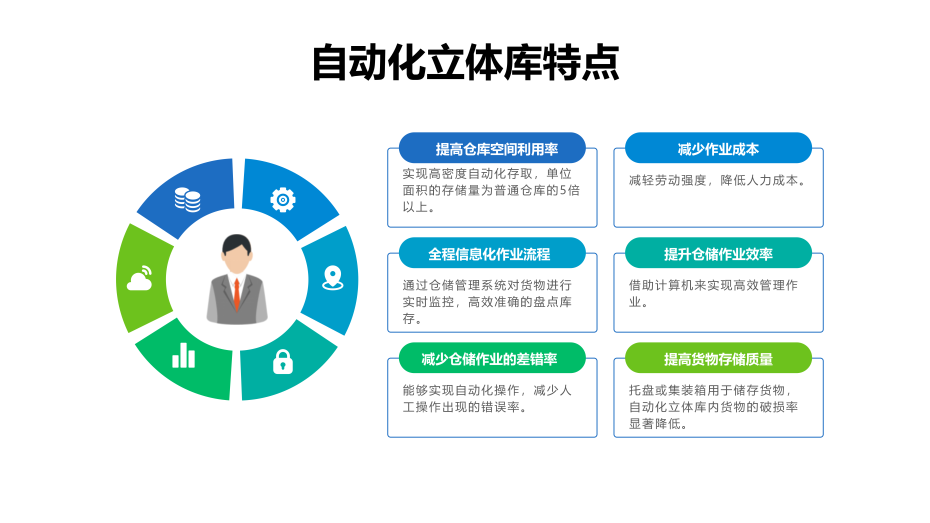 自动化立体库特点

提高仓库空间利用率

实现高密度自动化存取，单位面积的存储量为普通仓库的5倍以上。

减少作业成本

减轻劳动强度，降低人力成本。

全程信息化作业流程

通过仓储管理系统对货物进行实时监控，高效准确的盘点库存。

提升仓储作业效率

借助计算机来实现高效管理作业。

减少仓储作业的差错率

能够实现自动化操作，减少人工操作出现的错误率。

提高货物存储质量

托盘或集装箱用于储存货物，自动化立体库内货物的破损率显著降低。